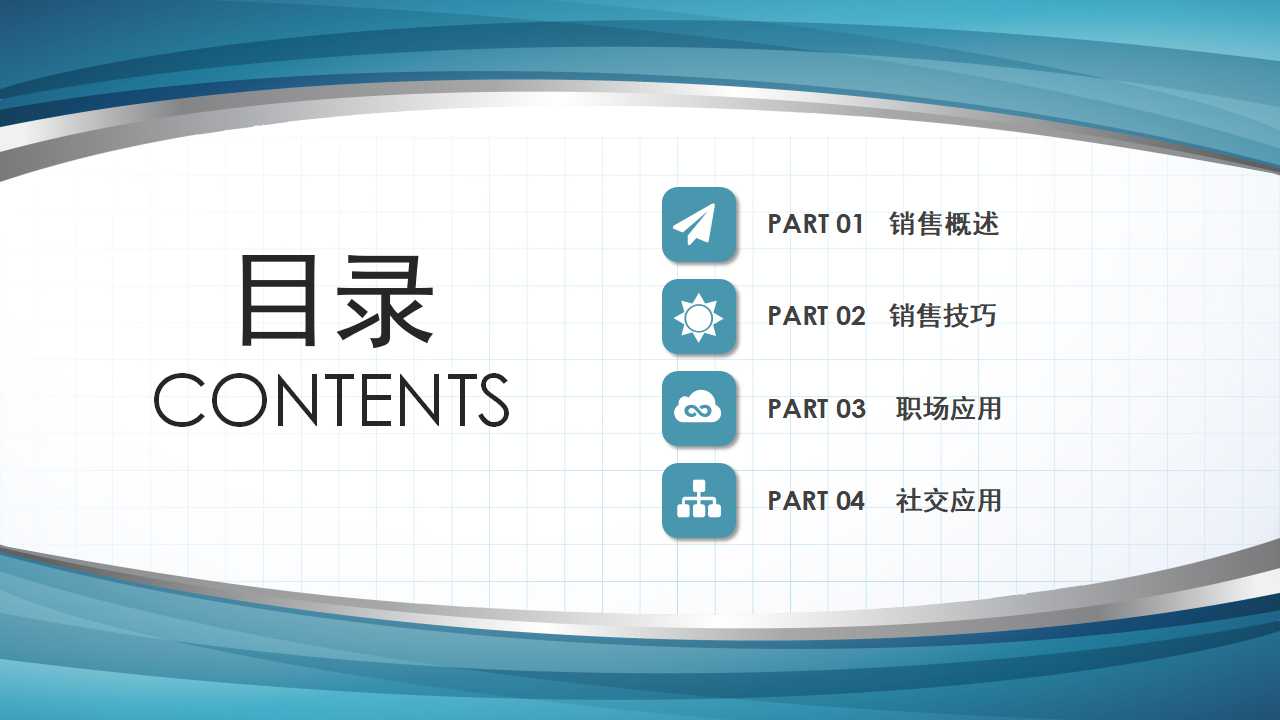 目录
CONTENTS

PART 01 销售概述

PART 02 销售技巧

PART 03 职场应用

PART 04 社交应用